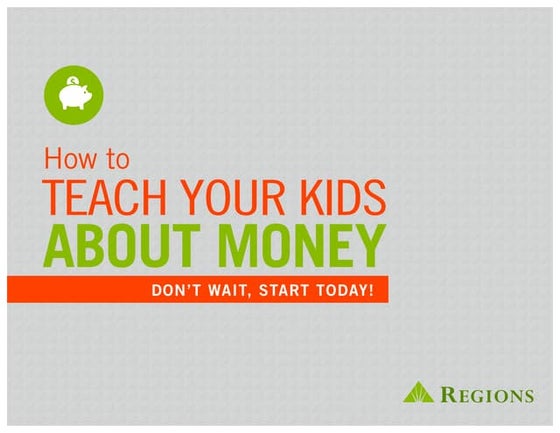 How to
TEACH YOUR KIDS
ABOUT MONEY

DON'T WAIT, START TODAY!

REGIONS